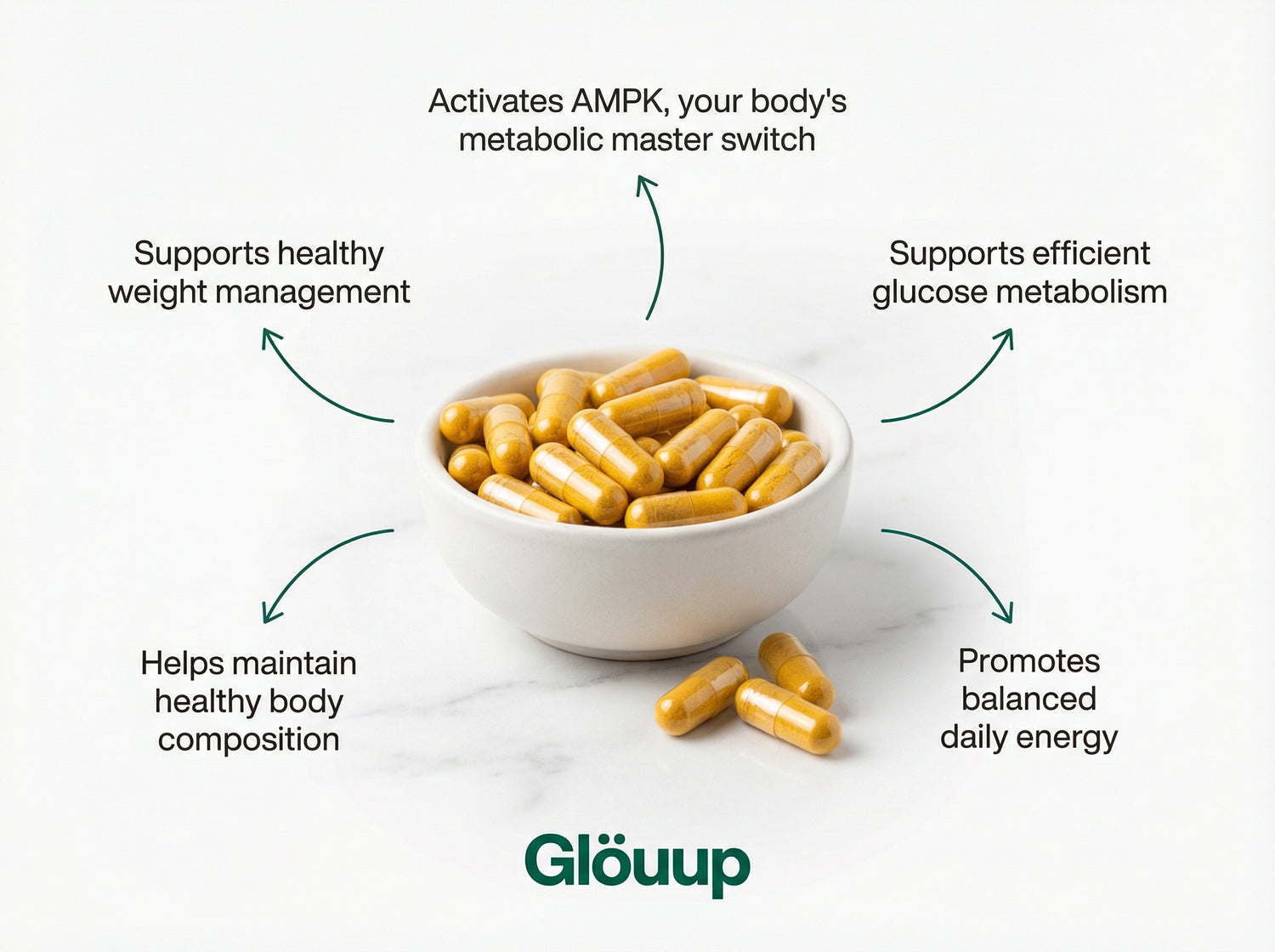 Activates AMPK, your body's metabolic master switch

Supports healthy weight management

Supports efficient glucose metabolism

Helps maintain healthy body composition

Promotes balanced daily energy

Glöuup